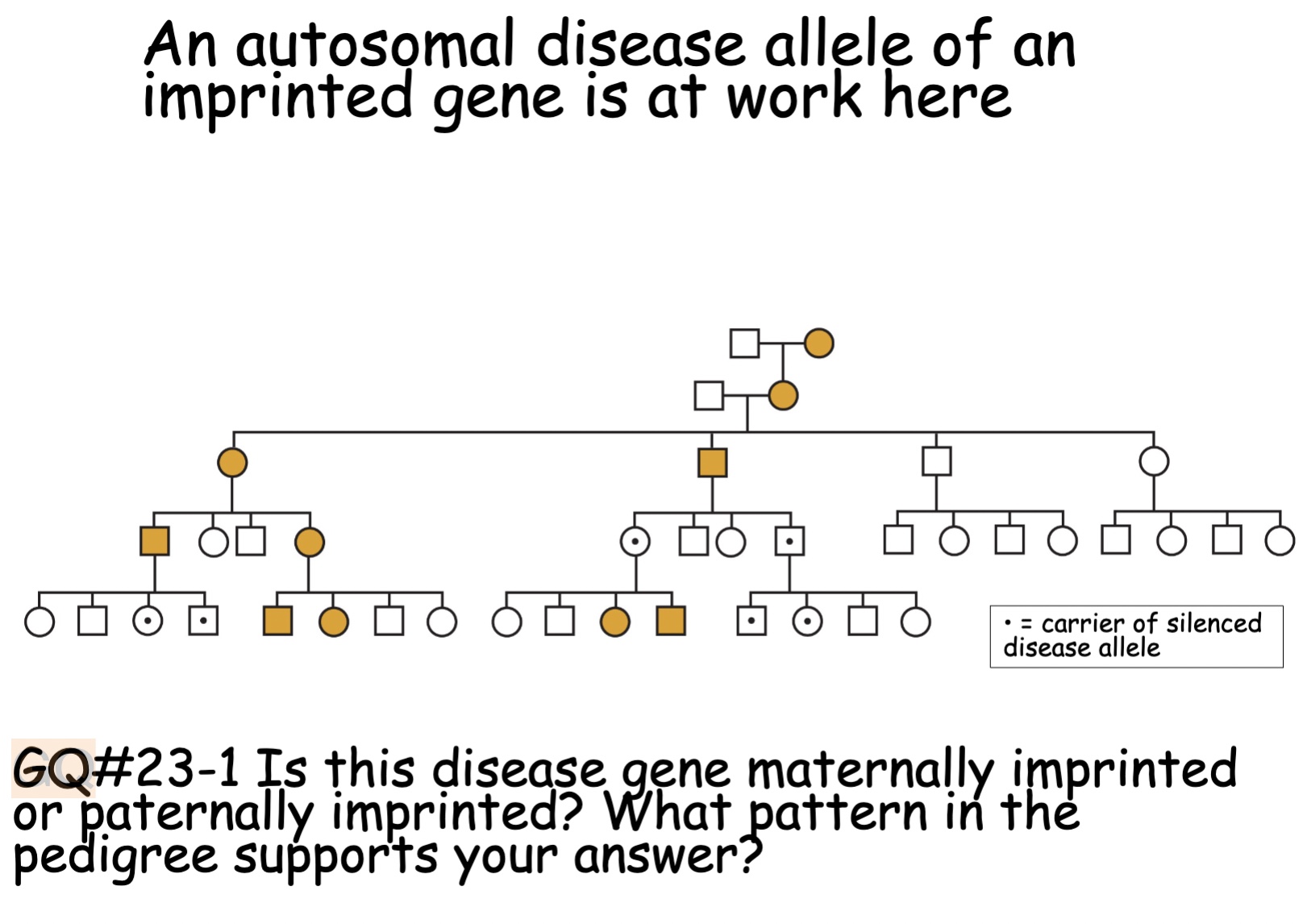 An autosomal disease allele of an imprinted gene is at work here

• = carrier of silenced disease allele

GQ#23-1 Is this disease gene maternally imprinted or paternally imprinted? What pattern in the pedigree supports your answer?